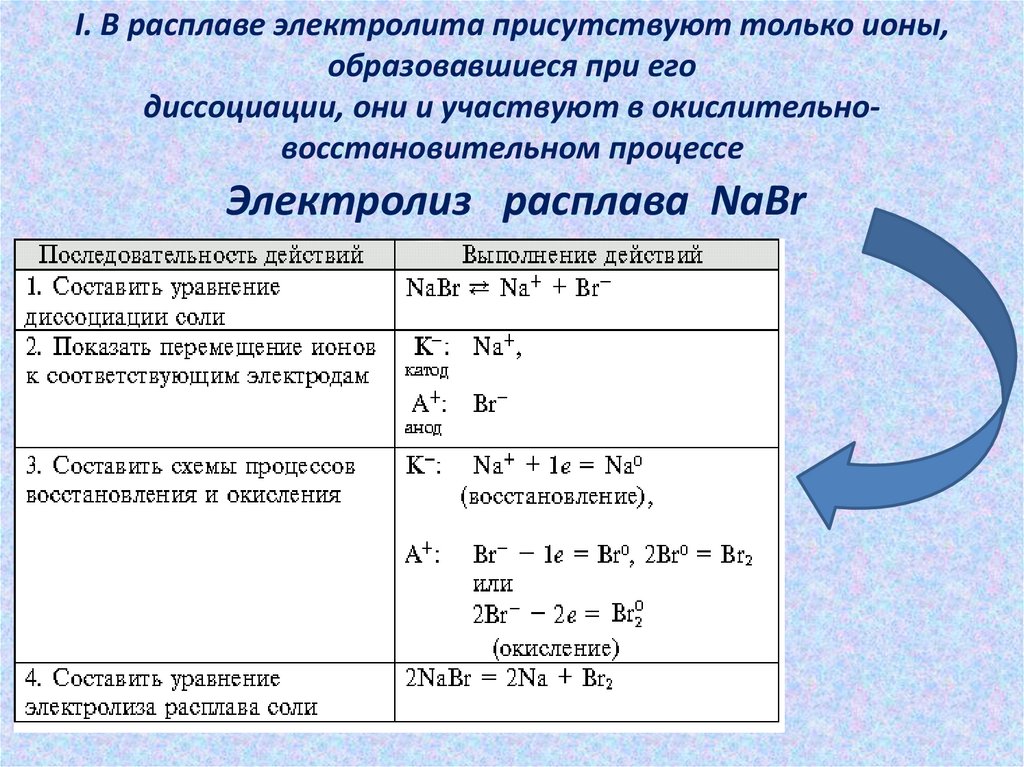 I. В расплаве электролита присутствуют только ионы, образовавшиеся при его диссоциации, они и участвуют в окислительно-восстановительном процессе

Электролиз расплава NaBr

| Последовательность действий | Выполнение действий |
|---|---|
| 1. Составить уравнение диссоциации соли | $NaBr \rightleftarrows Na^+ + Br^-$ |
| 2. Показать перемещение ионов к соответствующим электродам | $K^-$: $Na^+$, катод $A^+$: $Br^-$ анод |
| 3. Составить схемы процессов восстановления и окисления | $K^-$: $Na^+ + 1e = Na^0$ (восстановление), $A^+$: $Br^- - 1e = Br^0$, $2Br^0 = Br_2$ или $2Br^- - 2e = Br_2^0$ (окисление) |
| 4. Составить уравнение электролиза расплава соли | $2NaBr = 2Na + Br_2$ |